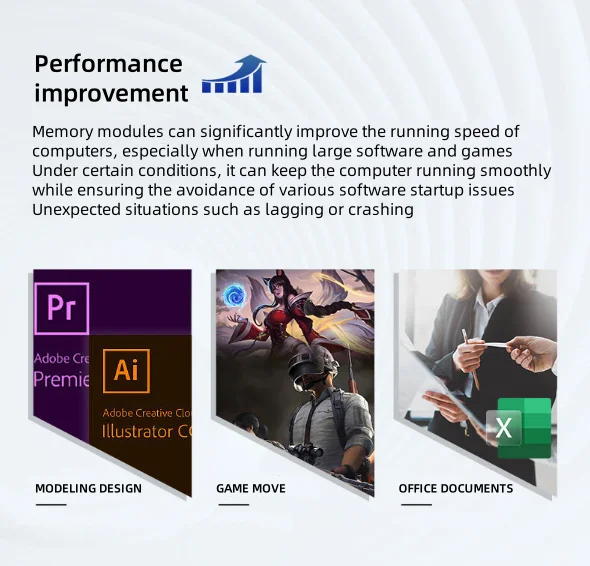 Performance improvement

Memory modules can significantly improve the running speed of computers, especially when running large software and games Under certain conditions, it can keep the computer running smoothly while ensuring the avoidance of various software startup issues Unexpected situations such as lagging or crashing

Pr

Adobe Cre

Premie

Ai

Adobe Creative Clo

Illustrator C

X

MODELING DESIGN

GAME MOVE

OFFICE DOCUMENTS